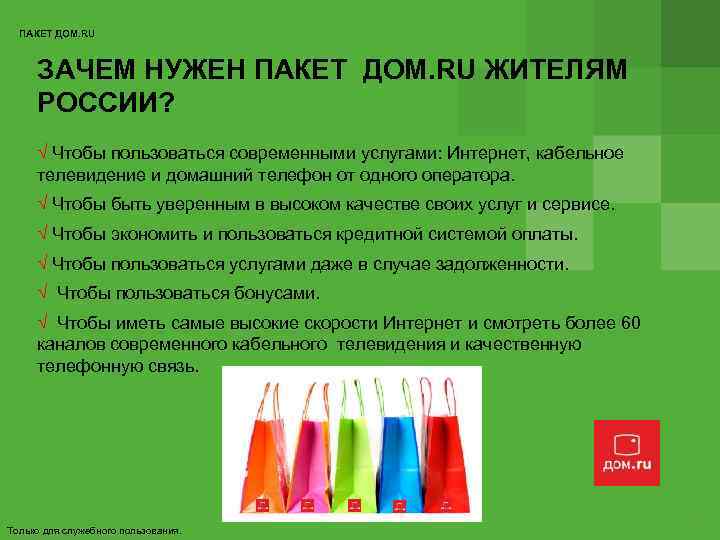 ПАКЕТ ДОМ.RU

ЗАЧЕМ НУЖЕН ПАКЕТ ДОМ.RU ЖИТЕЛЯМ РОССИИ?

√ Чтобы пользоваться современными услугами: Интернет, кабельное телевидение и домашний телефон от одного оператора.

√ Чтобы быть уверенным в высоком качестве своих услуг и сервисе.

√ Чтобы экономить и пользоваться кредитной системой оплаты.

√ Чтобы пользоваться услугами даже в случае задолженности.

√ Чтобы пользоваться бонусами.

√ Чтобы иметь самые высокие скорости Интернет и смотреть более 60 каналов современного кабельного телевидения и качественную телефонную связь.

дом.ru

Только для служебного пользования.